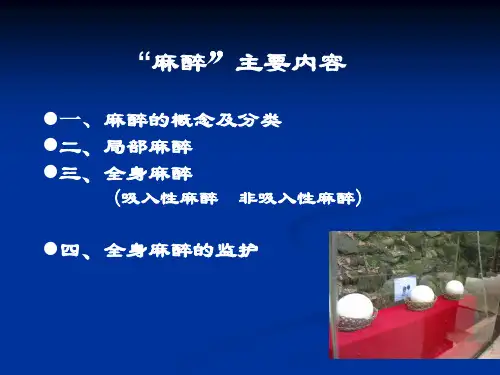 “麻醉”主要内容

●一、麻醉的概念及分类

●二、局部麻醉

●三、全身麻醉

（吸入性麻醉　非吸入性麻醉）

●四、全身麻醉的监护